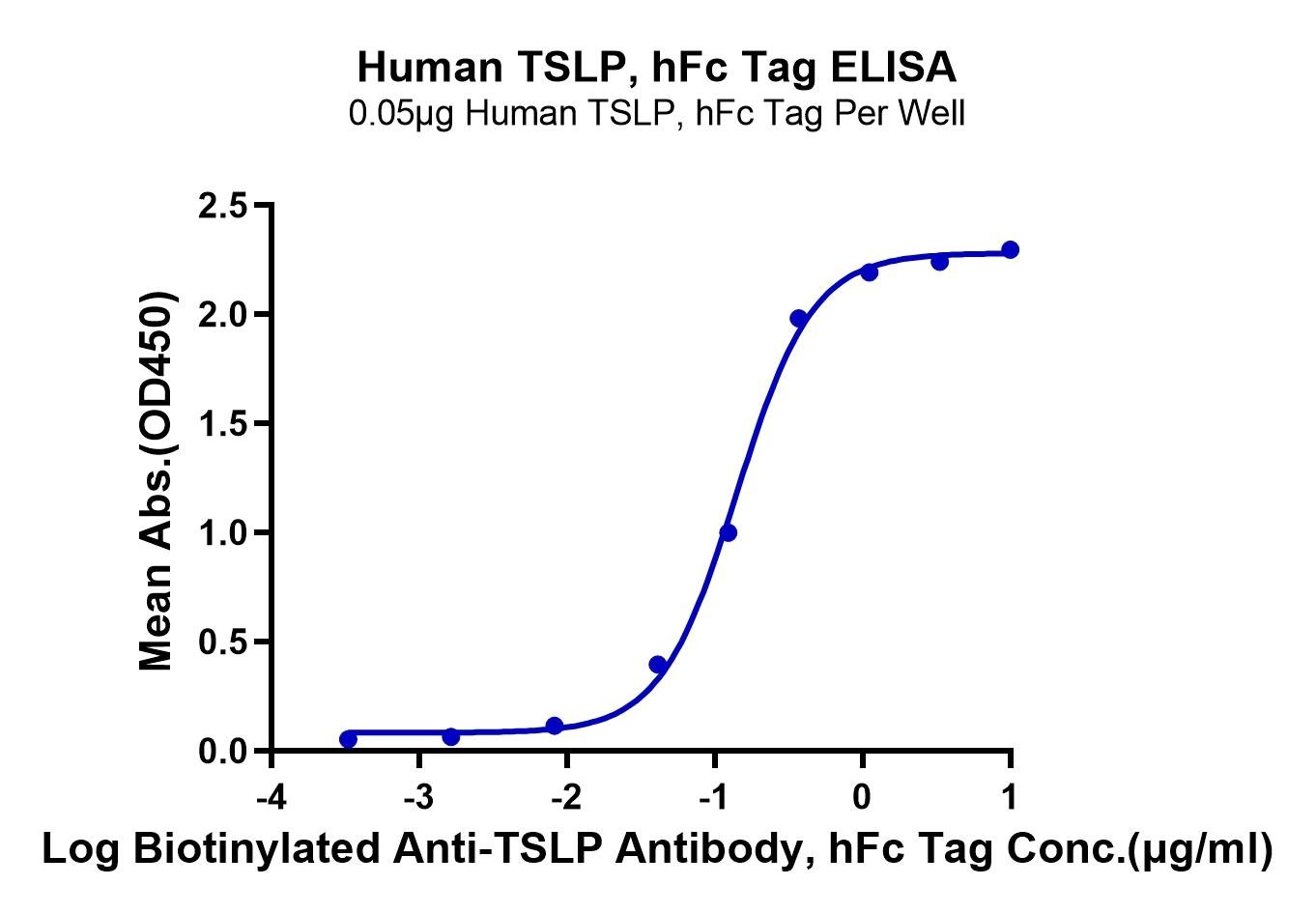 Human TSLP, hFc Tag ELISA
0.05μg Human TSLP, hFc Tag Per Well

Mean Abs.(OD450)

2.5
2.0
1.5
1.0
0.5
0.0

-4
-3
-2
-1
0
1

Log Biotinylated Anti-TSLP Antibody, hFc Tag Conc.(μg/ml)